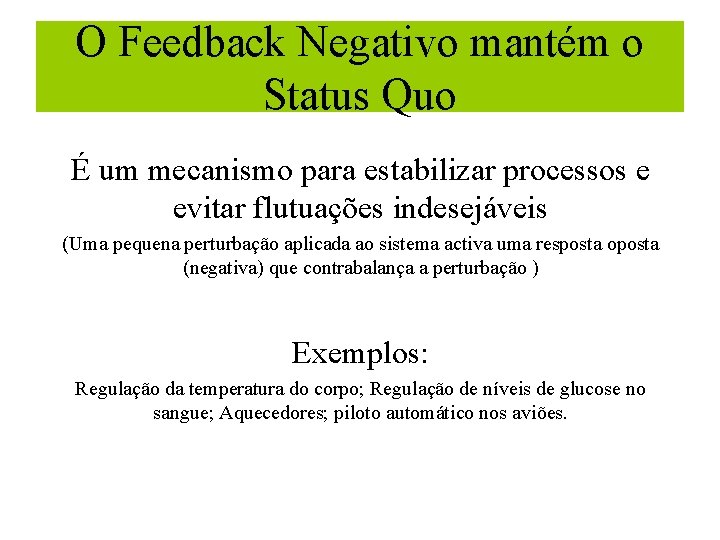 O Feedback Negativo mantém o Status Quo

É um mecanismo para estabilizar processos e evitar flutuações indesejáveis

(Uma pequena perturbação aplicada ao sistema activa uma resposta oposta (negativa) que contrabalança a perturbação )

Exemplos:

Regulação da temperatura do corpo; Regulação de níveis de glucose no sangue; Aquecedores; piloto automático nos aviões.